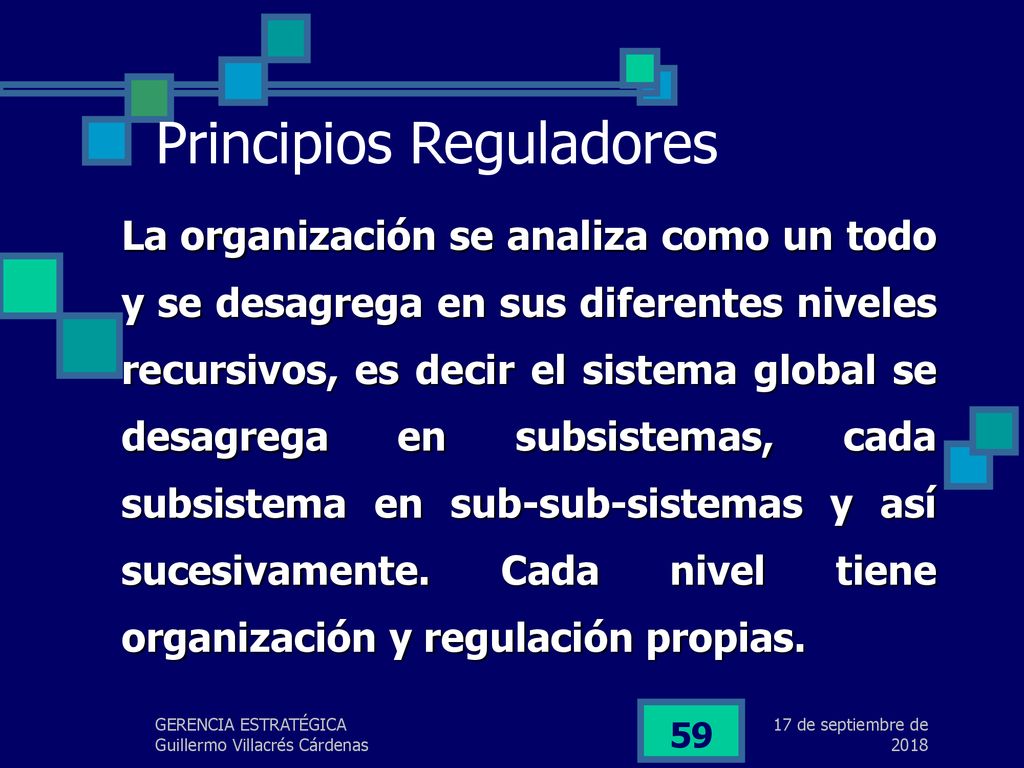 Principios Reguladores

La organización se analiza como un todo y se desagrega en sus diferentes niveles recursivos, es decir el sistema global se desagrega en subsistemas, cada subsistema en sub-sub-sistemas y así sucesivamente. Cada nivel tiene organización y regulación propias.

GERENCIA ESTRATÉGICA
Guillermo Villacrés Cárdenas

59

17 de septiembre de 2018